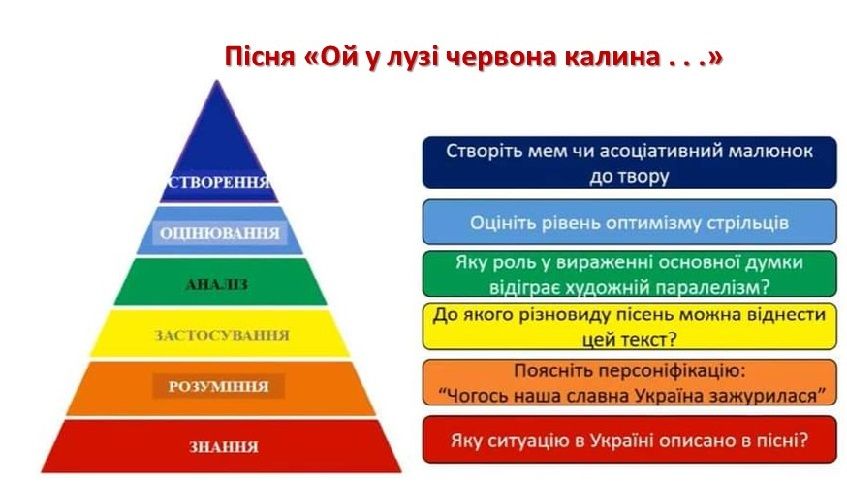 Пісня «Ой у лузі червона калина . . .»

СТВОРЕННЯ

ОЦІНЮВАННЯ

АНАЛІЗ

ЗАСТОСУВАННЯ

РОЗУМІННЯ

ЗНАННЯ

Створіть мем чи асоціативний малюнок до твору

Оцініть рівень оптимізму стрільців

Яку роль у вираженні основної думки відіграє художній паралелізм?

До якого різновиду пісень можна віднести цей текст?

Поясніть персоніфікацію: "Чогось наша славна Україна зажурилася"

Яку ситуацію в Україні описано в пісні?